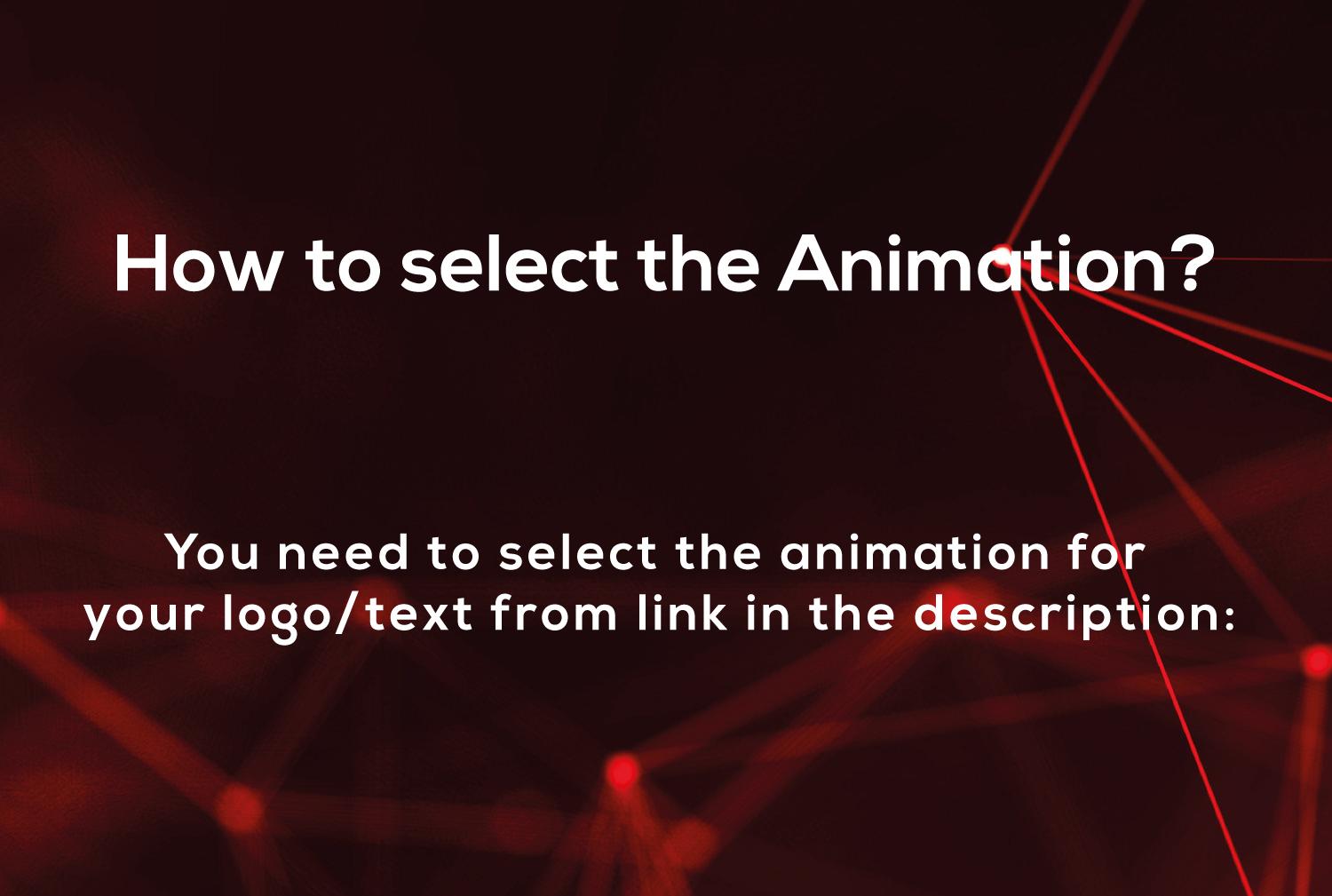 How to select the Animation?

You need to select the animation for your logo/text from link in the description: